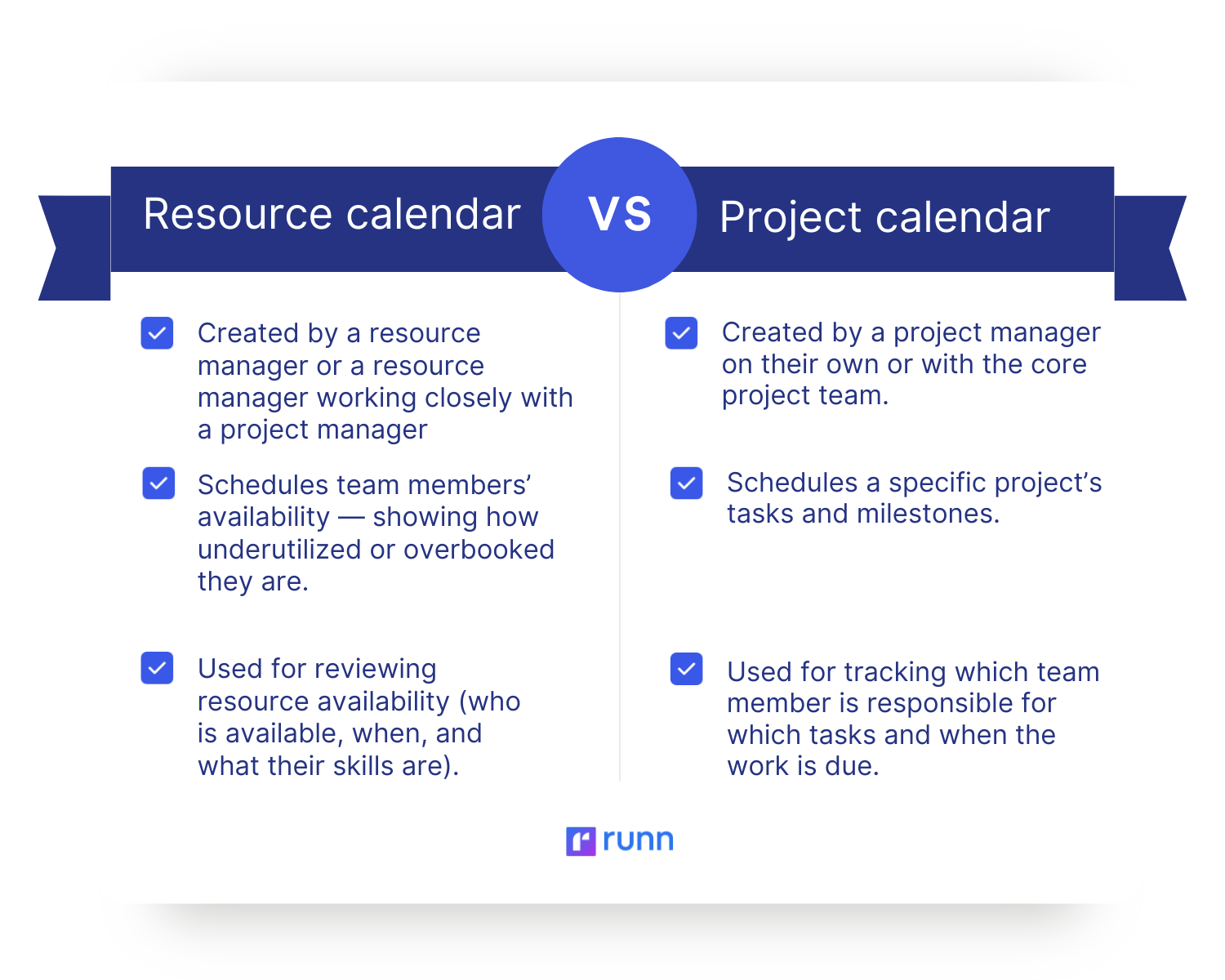 Resource calendar

VS

Project calendar

Created by a resource manager or a resource manager working closely with a project manager

Schedules team members' availability — showing how underutilized or overbooked they are.

Used for reviewing resource availability (who is available, when, and what their skills are).

Created by a project manager on their own or with the core project team.

Schedules a specific project's tasks and milestones.

Used for tracking which team member is responsible for which tasks and when the work is due.

runn